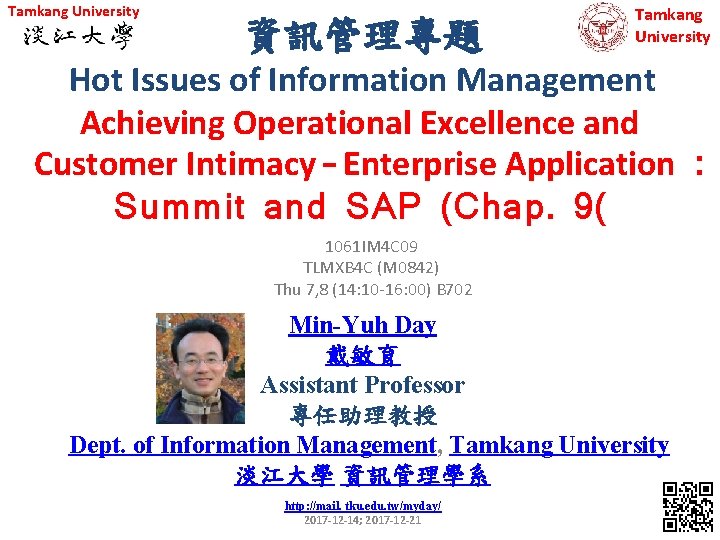 Tamkang University
淡江大學

資訊管理專題

Tamkang University

Hot Issues of Information Management

Achieving Operational Excellence and Customer Intimacy – Enterprise Application : Summit and SAP (Chap. 9(

1061IM4C09
TLMXB4C (M0842)
Thu 7,8 (14:10-16:00) B702

Min-Yuh Day
戴敏育
Assistant Professor
專任助理教授
Dept. of Information Management, Tamkang University
淡江大學 資訊管理學系

http://mail. tku.edu.tw/myday/
2017-12-14; 2017-12-21